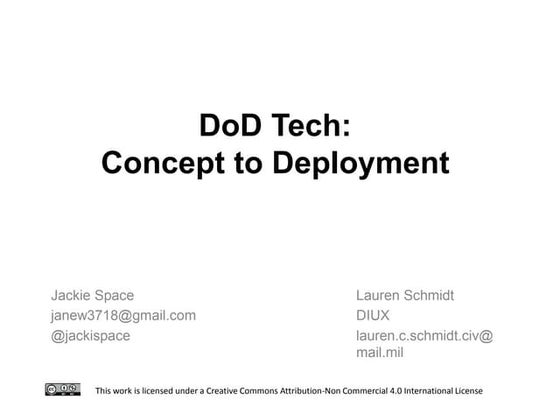 DoD Tech:
Concept to Deployment

Jackie Space
janew3718@gmail.com
@jackispace

Lauren Schmidt
DIUX
lauren.c.schmidt.civ@mail.mil

This work is licensed under a Creative Commons Attribution-Non Commercial 4.0 International License